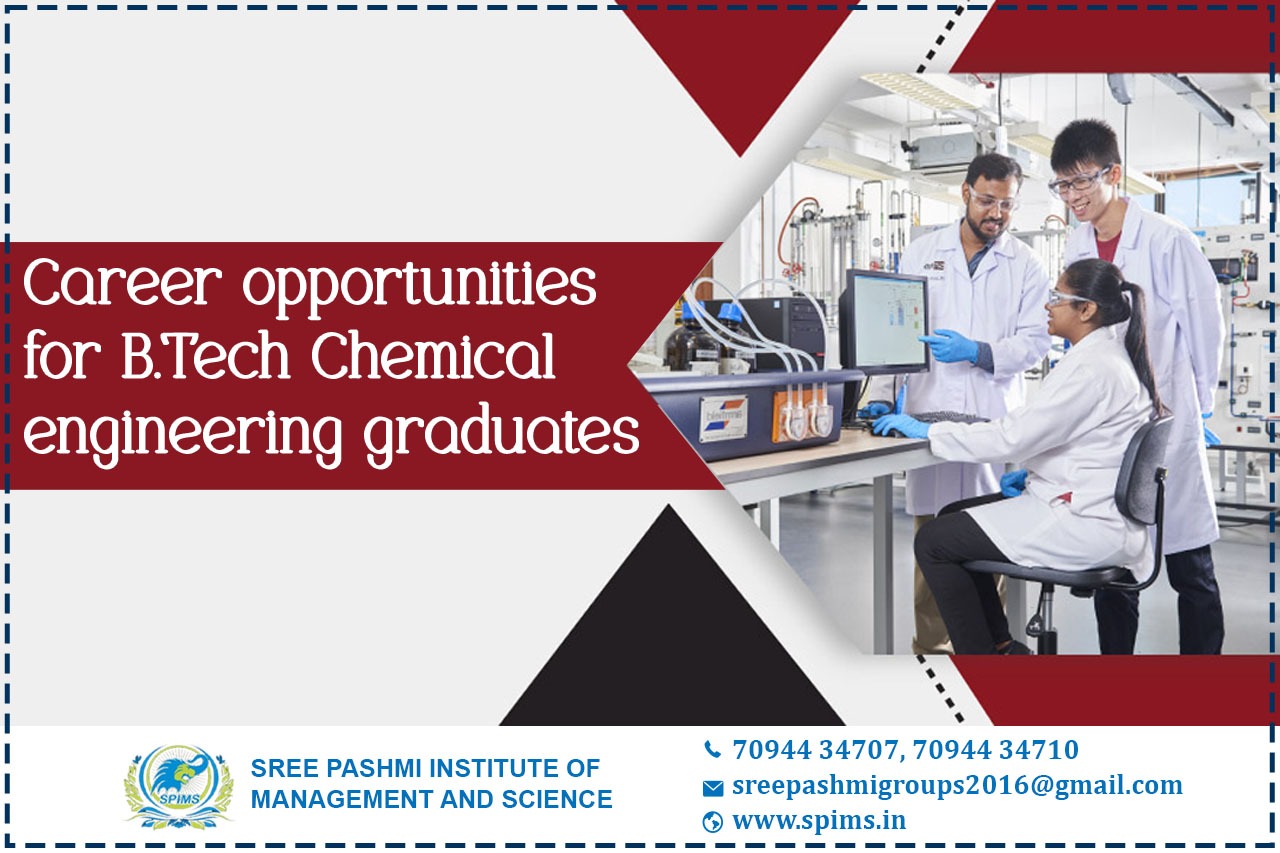 Career opportunities for B.Tech Chemical engineering graduates

SPIMS

SREE PASHMI INSTITUTE OF MANAGEMENT AND SCIENCE

70944 34707, 70944 34710
sreepashmigroups2016@gmail.com
www.spims.in